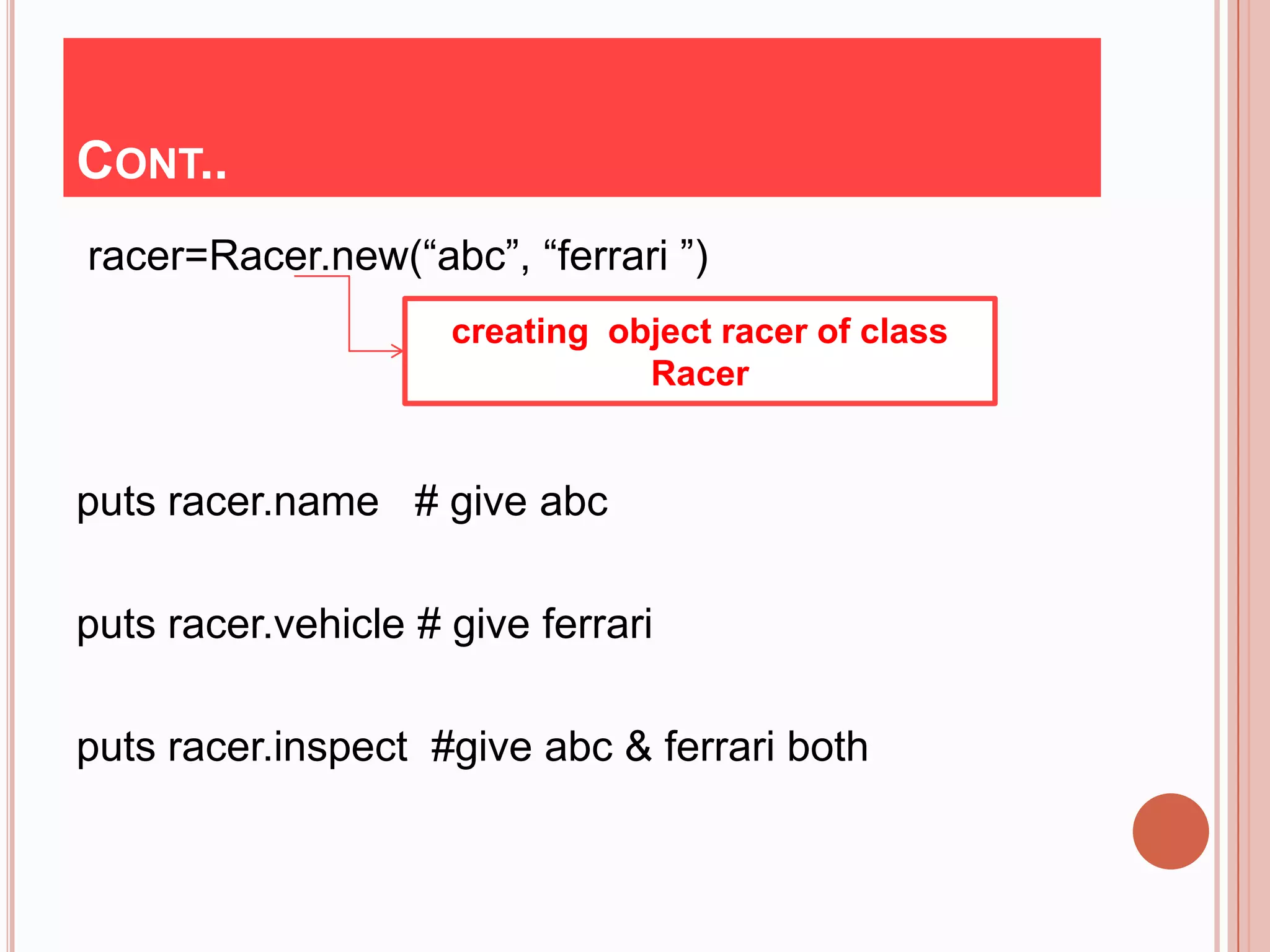 CONT..

racer=Racer.new(“abc”, “ferrari ”)

creating object racer of class Racer

puts racer.name # give abc

puts racer.vehicle # give ferrari

puts racer.inspect #give abc & ferrari both